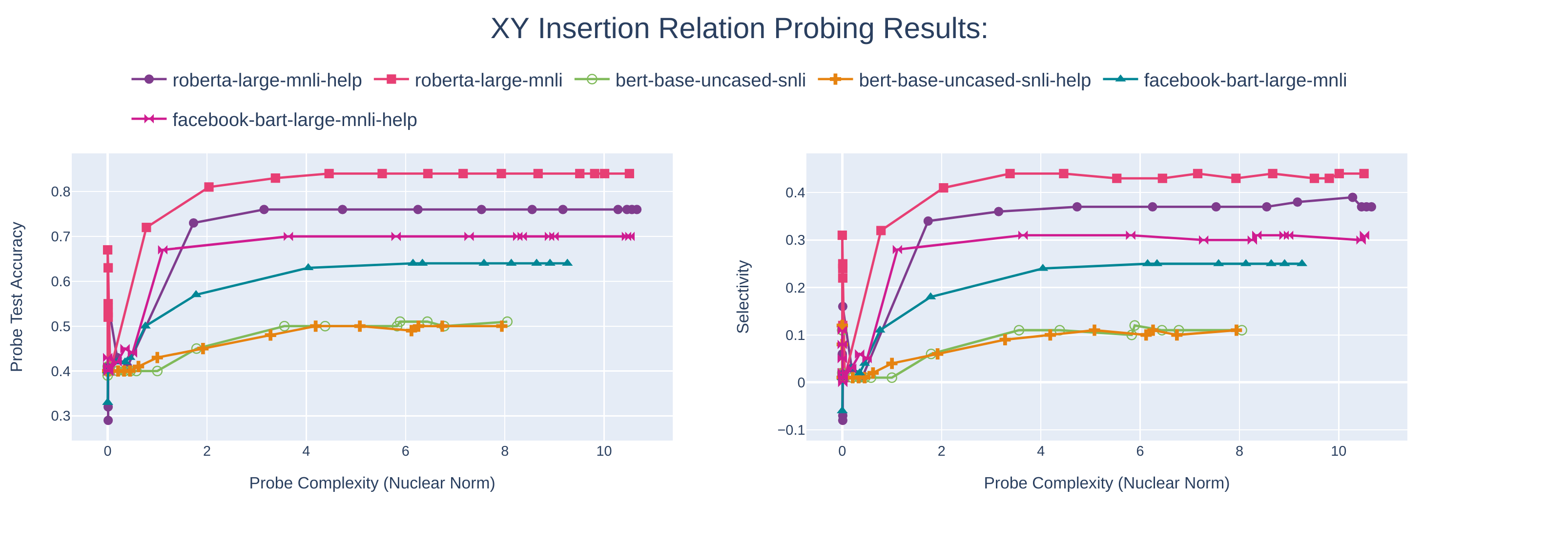 XY Insertion Relation Probing Results:

roberta-large-mnli-help
roberta-large-mnli
bert-base-uncased-snli
bert-base-uncased-snli-help
facebook-bart-large-mnli
facebook-bart-large-mnli-help

Probe Test Accuracy
0.8
0.7
0.6
0.5
0.4
0.3
0
2
4
6
8
10
Probe Complexity (Nuclear Norm)

Selectivity
0.4
0.3
0.2
0.1
0
−0.1
0
2
4
6
8
10
Probe Complexity (Nuclear Norm)